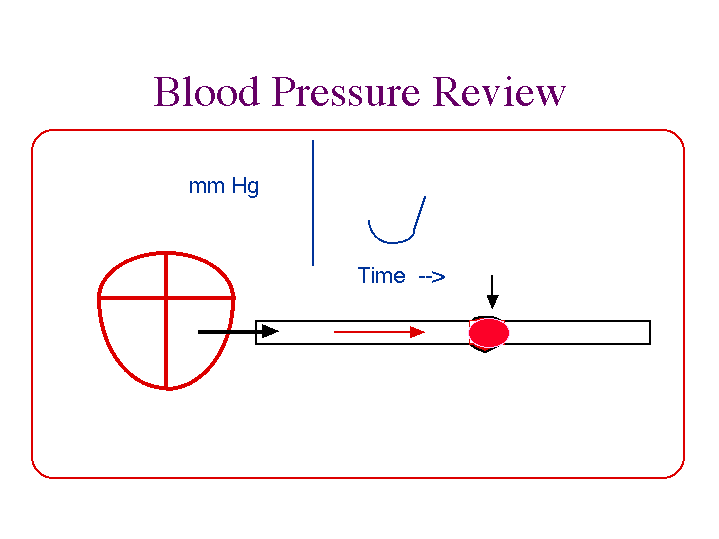 Blood Pressure Review

mm Hg

Time -->